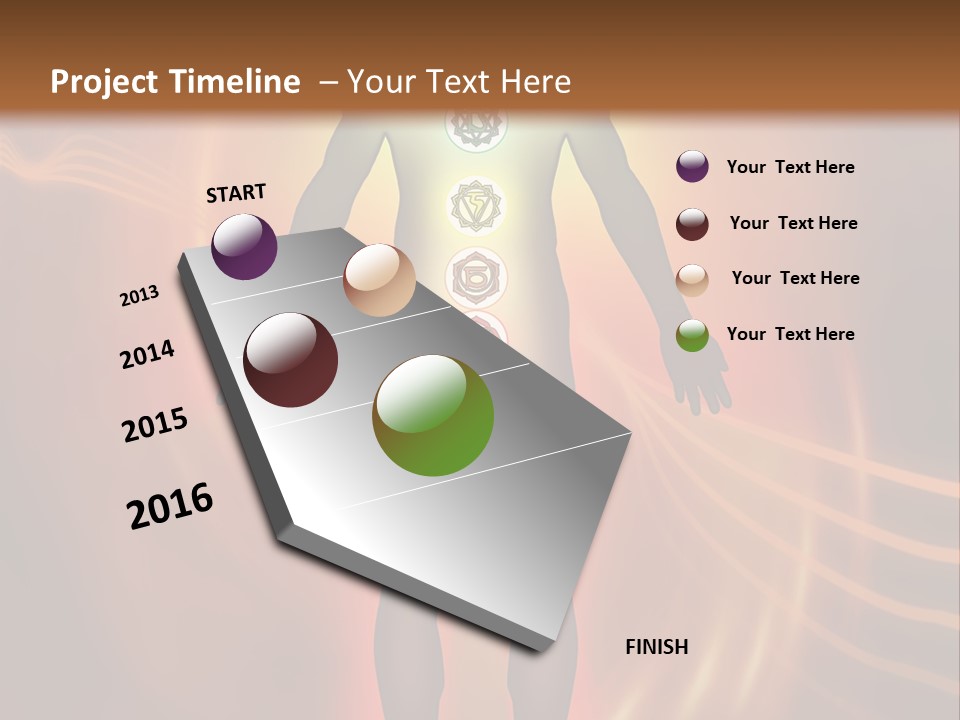 Project Timeline – Your Text Here

START

2013

2014

2015

2016

FINISH

Your Text Here

Your Text Here

Your Text Here

Your Text Here